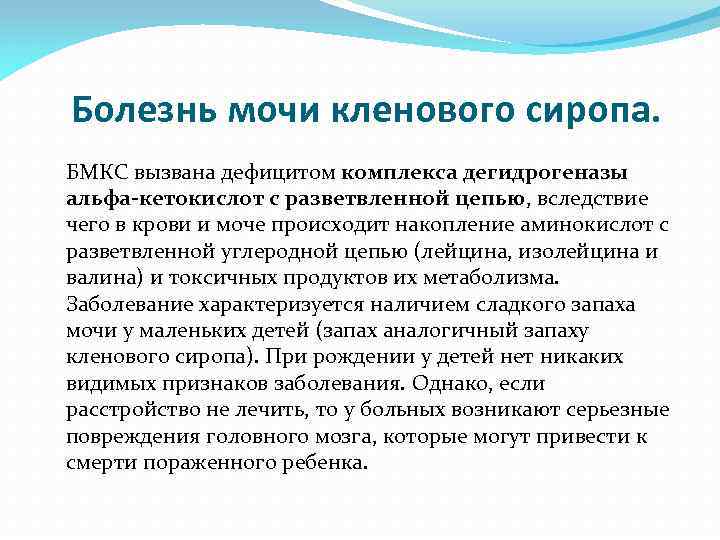 Болезнь мочи кленового сиропа.

БМКС вызвана дефицитом комплекса дегидрогеназы альфа-кетокислот с разветвленной цепью, вследствие чего в крови и моче происходит накопление аминокислот с разветвленной углеродной цепью (лейцина, изолейцина и валина) и токсичных продуктов их метаболизма. Заболевание характеризуется наличием сладкого запаха мочи у маленьких детей (запах аналогичный запаху кленового сиропа). При рождении у детей нет никаких видимых признаков заболевания. Однако, если расстройство не лечить, то у больных возникают серьезные повреждения головного мозга, которые могут привести к смерти пораженного ребенка.